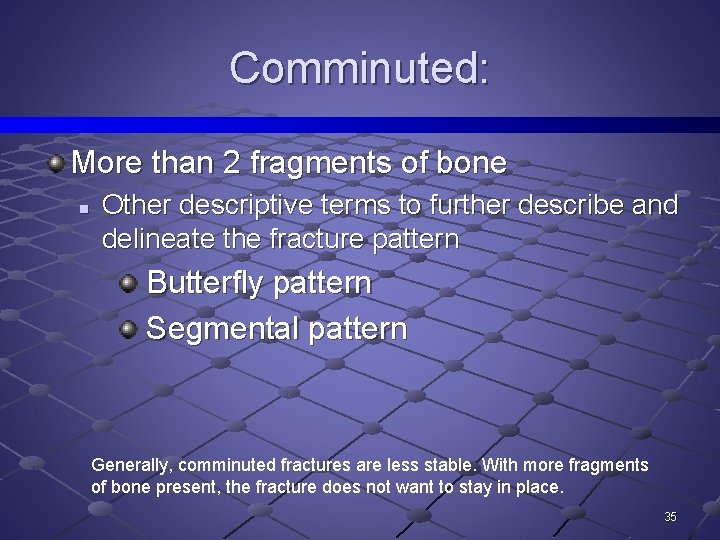 Comminuted:

More than 2 fragments of bone

Other descriptive terms to further describe and delineate the fracture pattern

Butterfly pattern

Segmental pattern

Generally, comminuted fractures are less stable. With more fragments of bone present, the fracture does not want to stay in place.

35